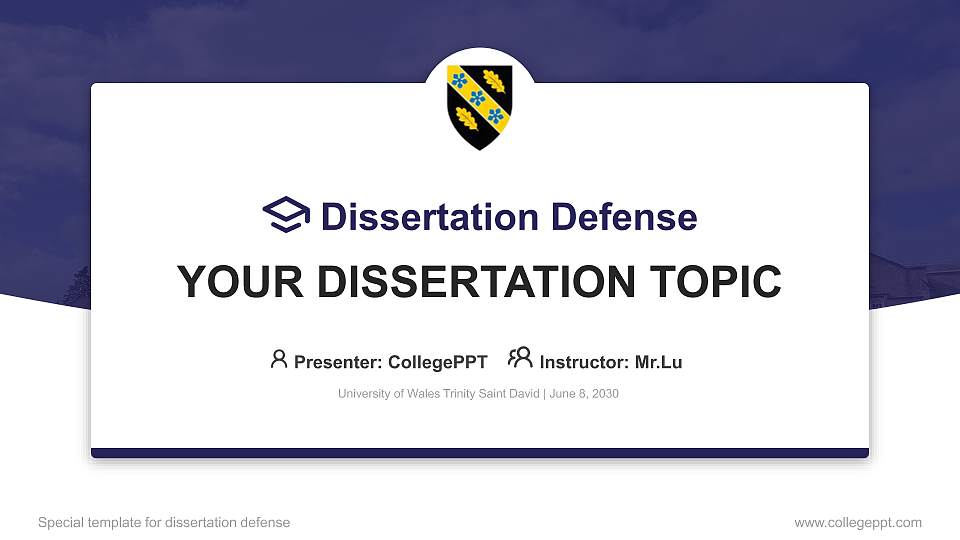 Dissertation Defense

YOUR DISSERTATION TOPIC

Presenter: CollegePPT Instructor: Mr.Lu

University of Wales Trinity Saint David | June 8, 2030

Special template for dissertation defense

www.collegeppt.com